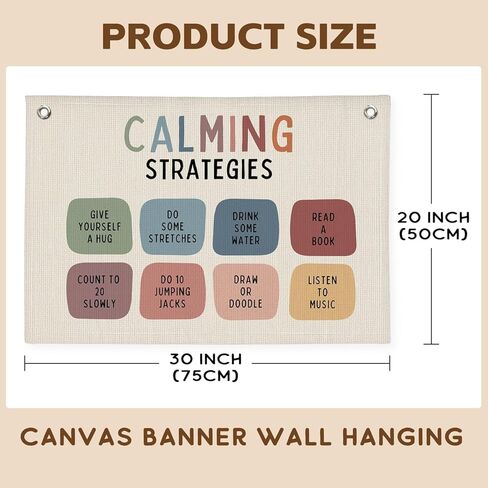 PRODUCT SIZE

CALMING
STRATEGIES

GIVE YOURSELF A HUG

DO SOME STRETCHES

DRINK SOME WATER

READ A BOOK

COUNT TO 20 SLOWLY

DO 10 JUMPING JACKS

DRAW OR DOODLE

LISTEN TO MUSIC

20 INCH
(50CM)

30 INCH
(75CM)

CANVAS BANNER WALL HANGING